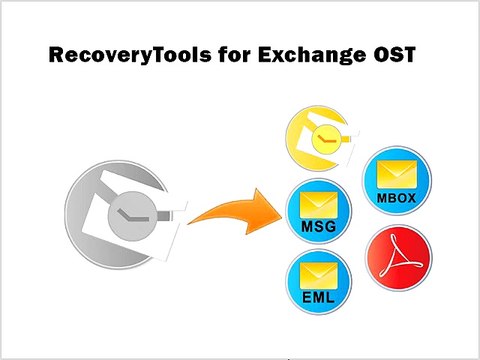 RecoveryTools for Exchange OST

MBOX

MSG

EML